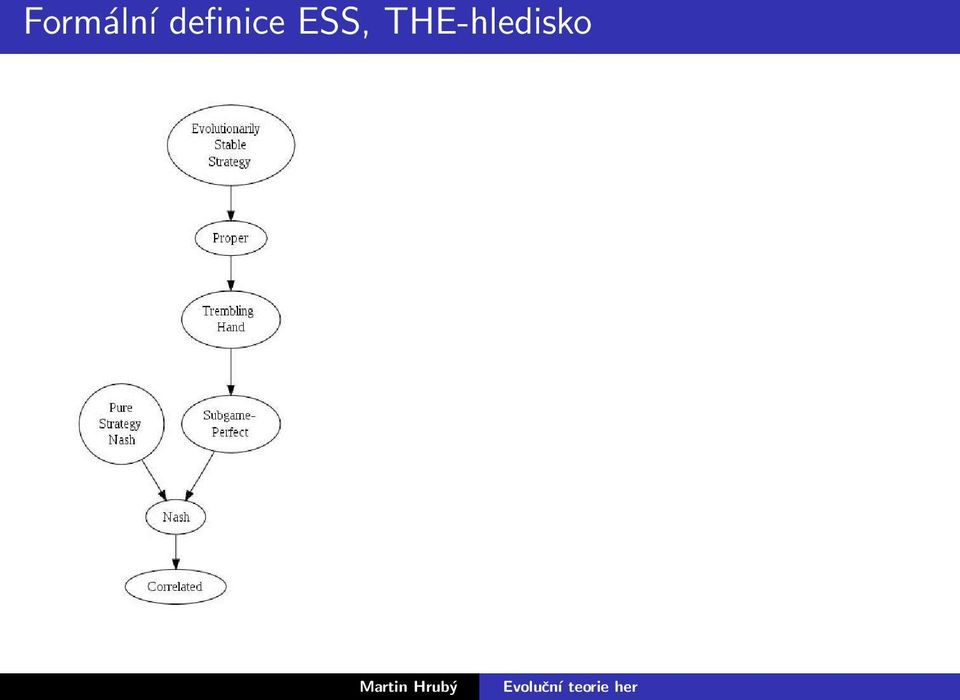 Formální definice ESS, THE-hledisko

Evolutionarily Stable Strategy

Proper

Trembling Hand

Pure Strategy Nash

Subgame-Perfect

Nash

Correlated

Martin Hrubý

Evoluční teorie her